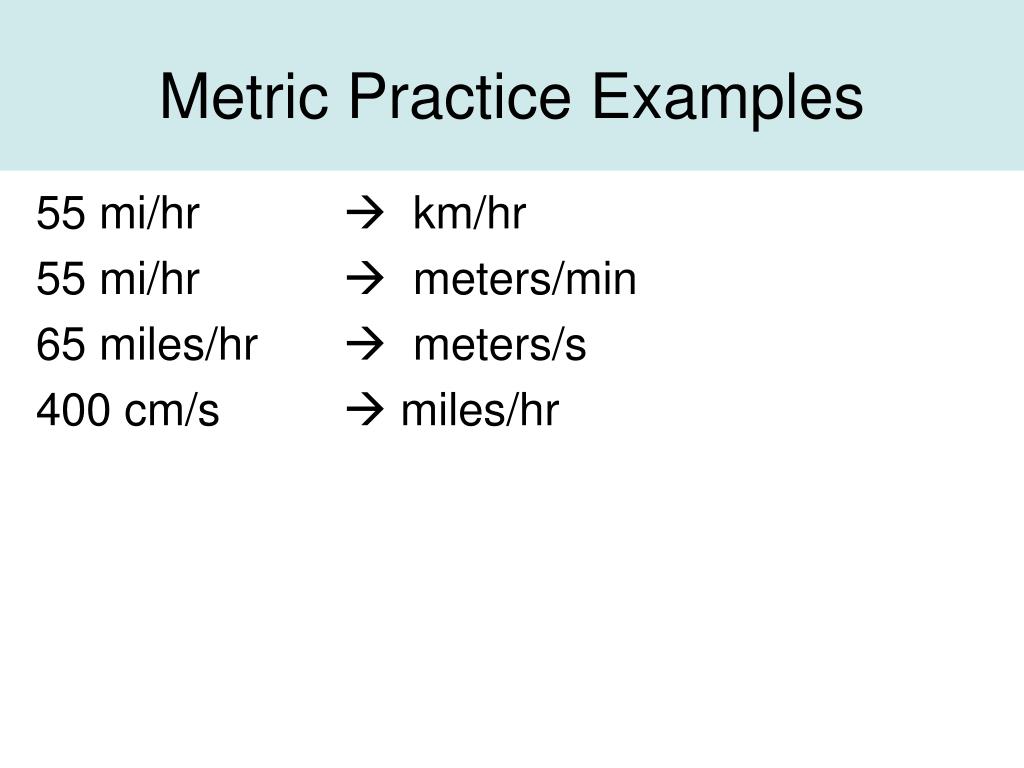 Metric Practice Examples

55 mi/hr → km/hr

55 mi/hr → meters/min

65 miles/hr → meters/s

400 cm/s → miles/hr